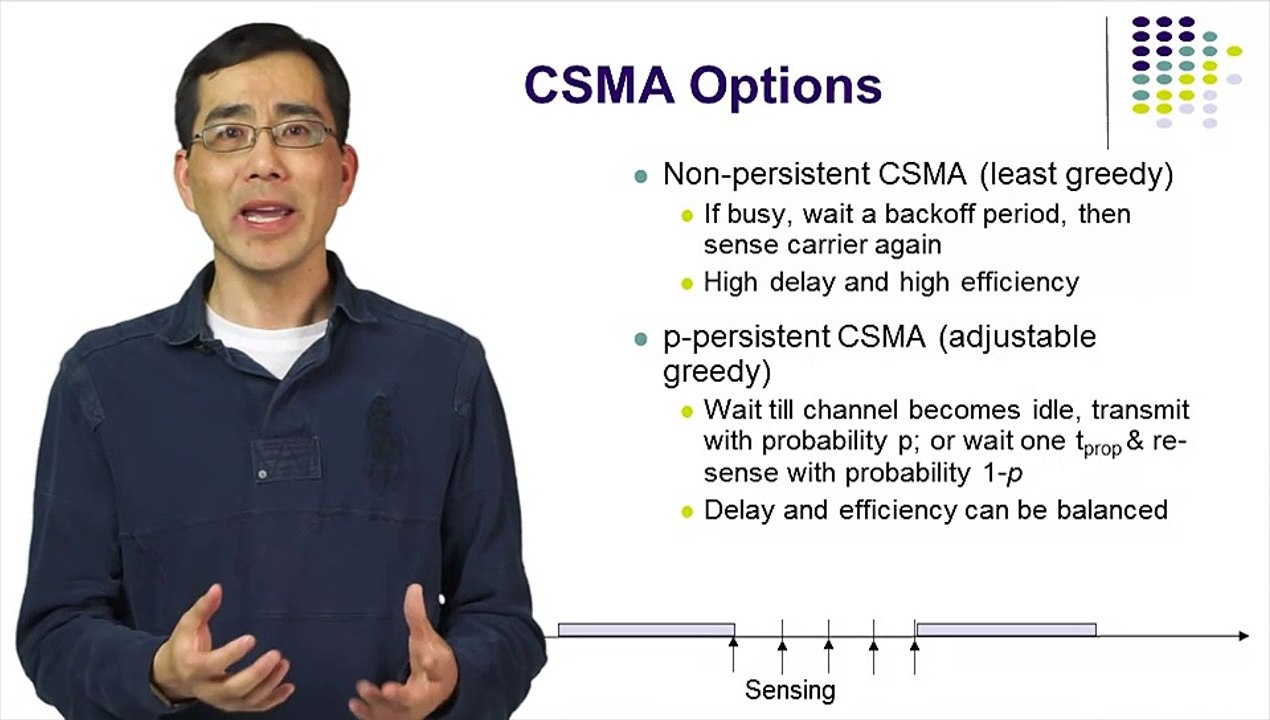 CSMA Options

• Non-persistent CSMA (least greedy)
  • If busy, wait a backoff period, then sense carrier again
  • High delay and high efficiency
• p-persistent CSMA (adjustable greedy)
  • Wait till channel becomes idle, transmit with probability p; or wait one $t_{prop}$ & re-sense with probability 1-p
  • Delay and efficiency can be balanced

Sensing